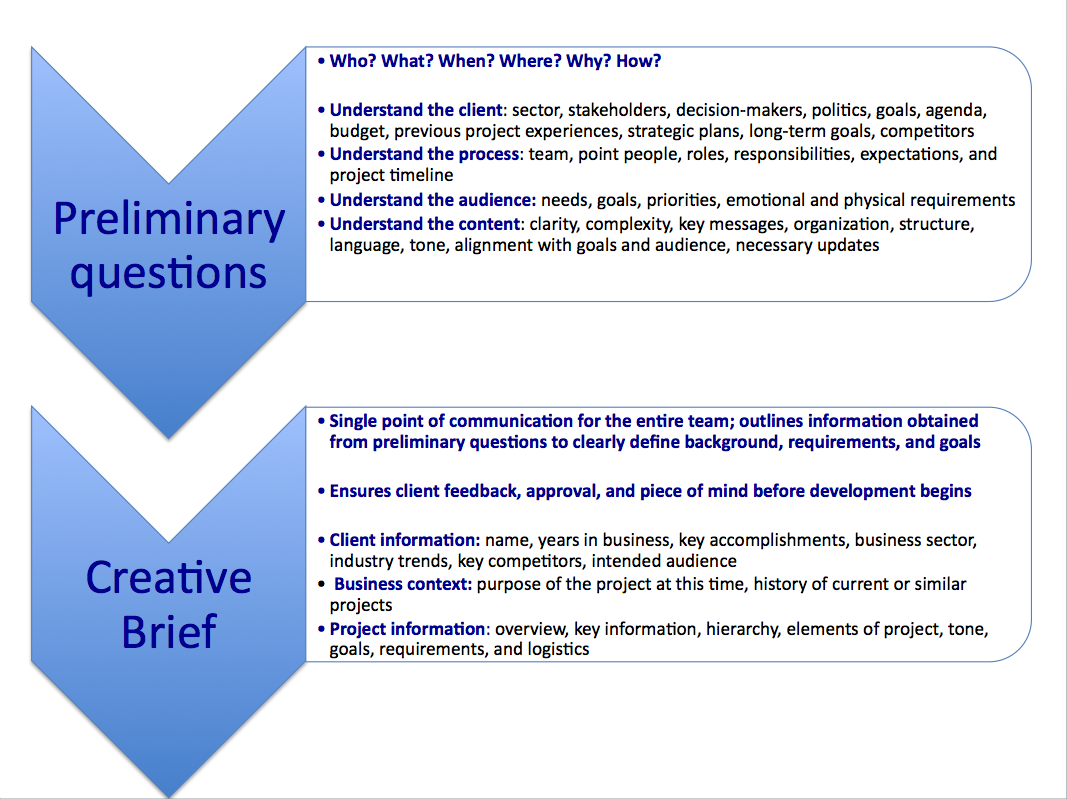 Preliminary questions

• Who? What? When? Where? Why? How?

• Understand the client: sector, stakeholders, decision-makers, politics, goals, agenda, budget, previous project experiences, strategic plans, long-term goals, competitors
• Understand the process: team, point people, roles, responsibilities, expectations, and project timeline
• Understand the audience: needs, goals, priorities, emotional and physical requirements
• Understand the content: clarity, complexity, key messages, organization, structure, language, tone, alignment with goals and audience, necessary updates

Creative Brief

• Single point of communication for the entire team; outlines information obtained from preliminary questions to clearly define background, requirements, and goals

• Ensures client feedback, approval, and piece of mind before development begins

• Client information: name, years in business, key accomplishments, business sector, industry trends, key competitors, intended audience
• Business context: purpose of the project at this time, history of current or similar projects
• Project information: overview, key information, hierarchy, elements of project, tone, goals, requirements, and logistics